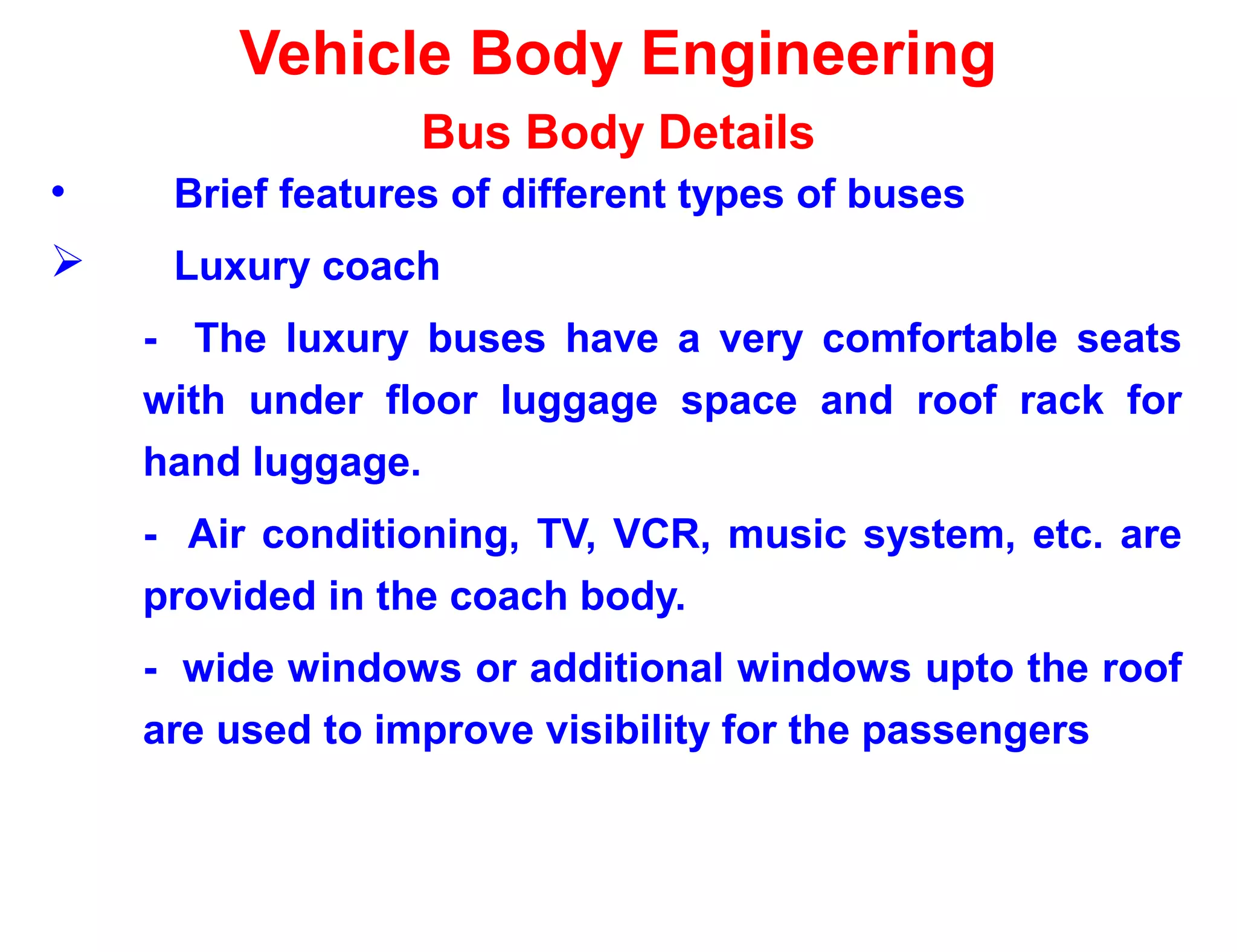 Vehicle Body Engineering
Bus Body Details

• Brief features of different types of buses

➢ Luxury coach

- The luxury buses have a very comfortable seats with under floor luggage space and roof rack for hand luggage.

- Air conditioning, TV, VCR, music system, etc. are provided in the coach body.

- wide windows or additional windows upto the roof are used to improve visibility for the passengers